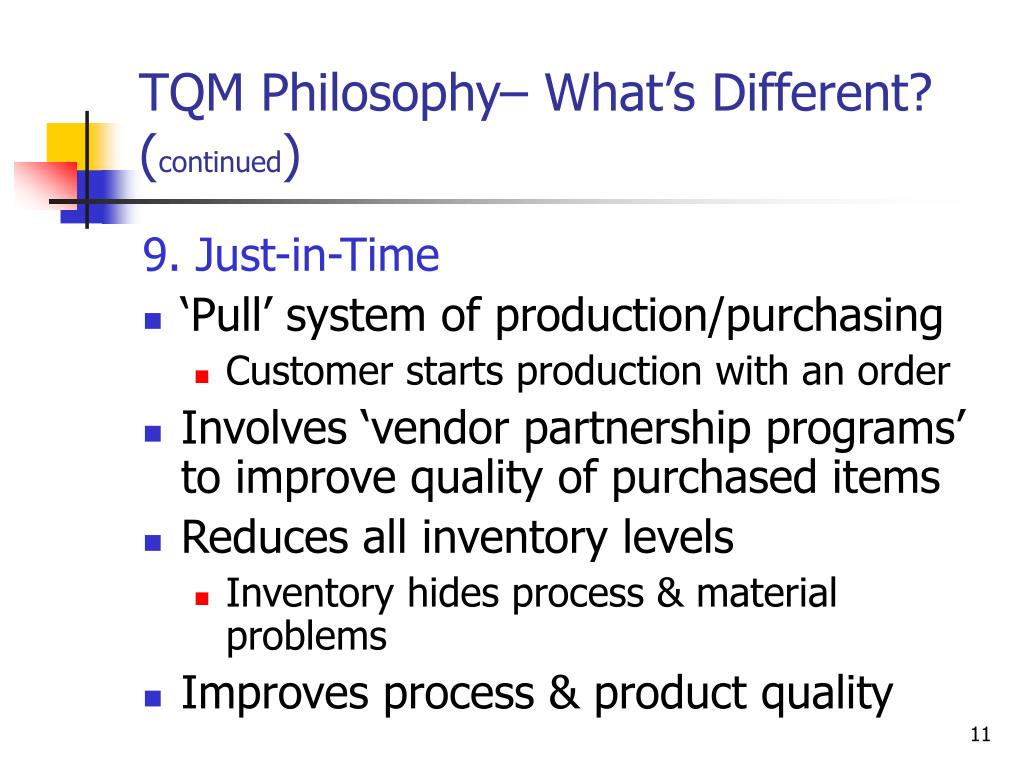 TQM Philosophy– What’s Different? (continued)

9. Just-in-Time

- ‘Pull’ system of production/purchasing
  - Customer starts production with an order
- Involves ‘vendor partnership programs’ to improve quality of purchased items
- Reduces all inventory levels
  - Inventory hides process & material problems
- Improves process & product quality

11